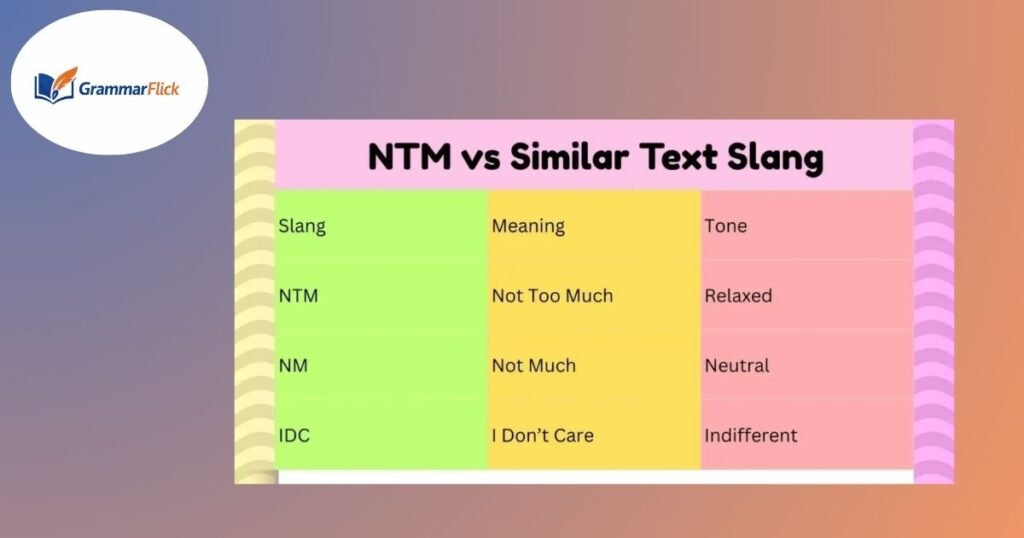 GrammarFlick

NTM vs Similar Text Slang

| Slang | Meaning | Tone |
|---|---|---|
| NTM | Not Too Much | Relaxed |
| NM | Not Much | Neutral |
| IDC | I Don't Care | Indifferent |